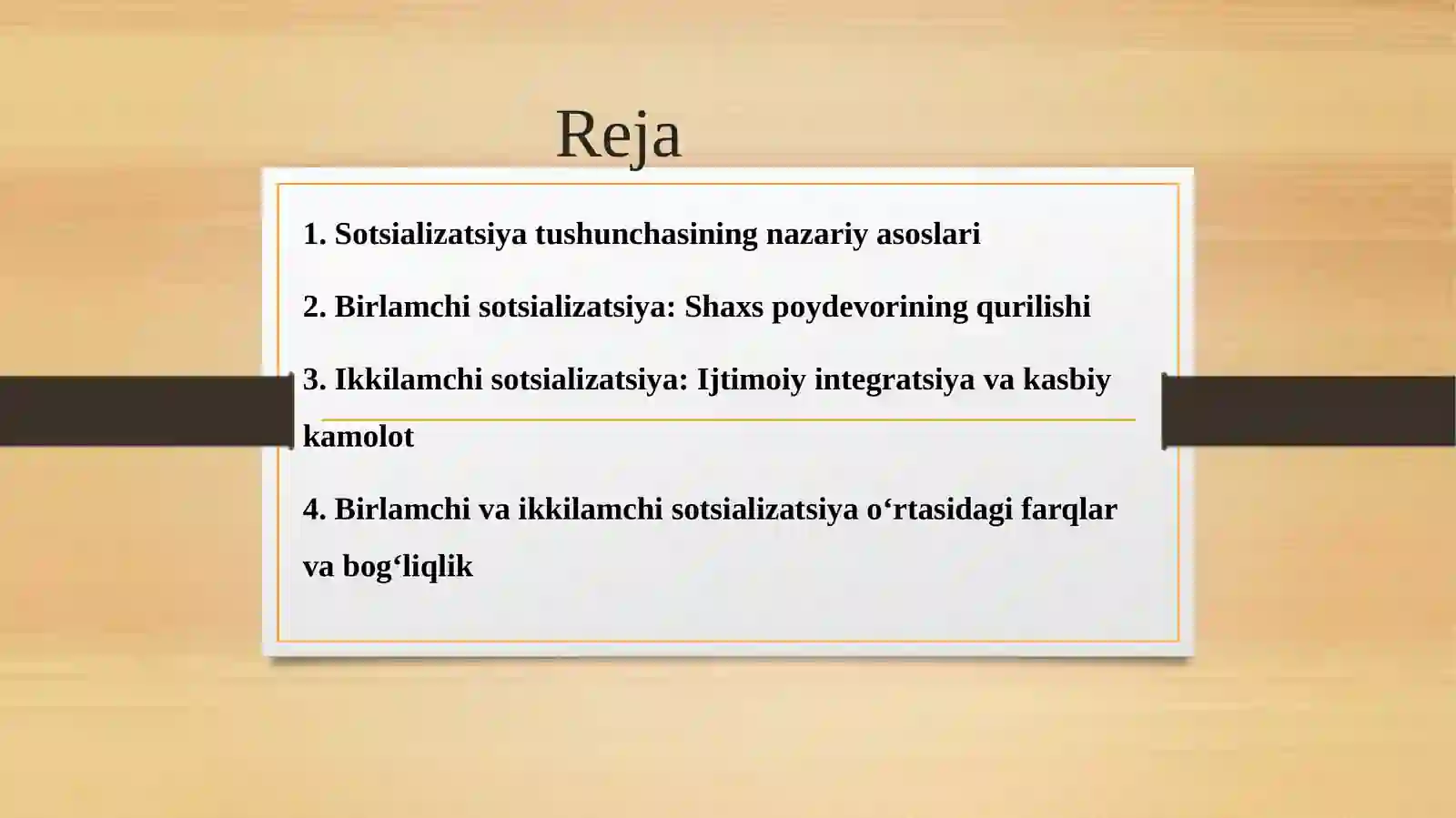 Reja

1. Sotsializatsiya tushunchasining nazariy asoslari

2. Birlamchi sotsializatsiya: Shaxs poydevorining qurilishi

3. Ikkilamchi sotsializatsiya: Ijtimoiy integratsiya va kasbiy kamolot

4. Birlamchi va ikkilamchi sotsializatsiya o‘rtasidagi farqlar va bog‘liqlik